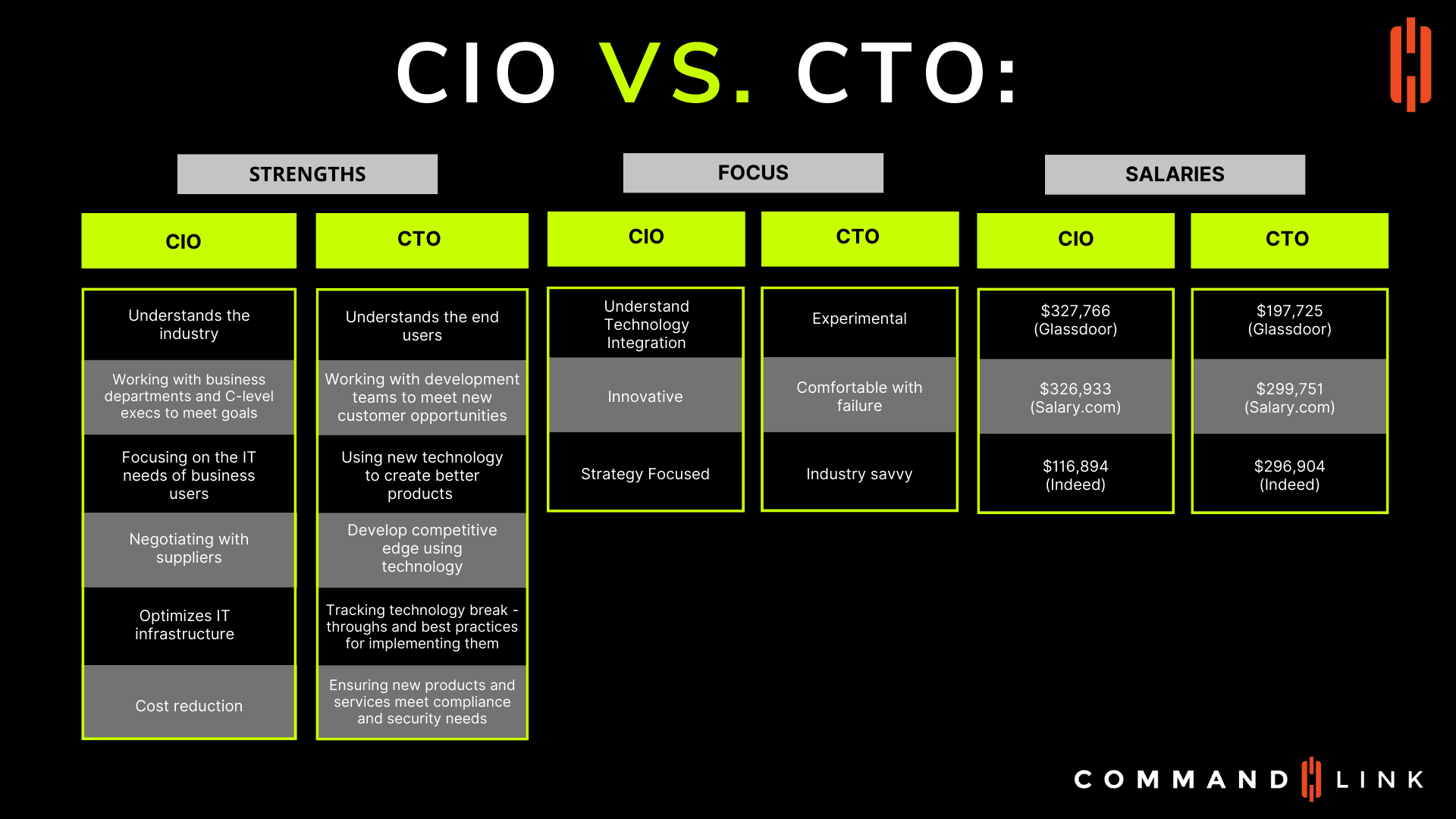 CIO VS. CTO:

STRENGTHS

| CIO | CTO |
|---|---|
| Understands the industry | Understands the end users |
| Working with business departments and C-level execs to meet goals | Working with development teams to meet new customer opportunities |
| Focusing on the IT needs of business users | Using new technology to create better products |
| Negotiating with suppliers | Develop competitive edge using technology |
| Optimizes IT infrastructure | Tracking technology break - throughs and best practices for implementing them |
| Cost reduction | Ensuring new products and services meet compliance and security needs |

FOCUS

| CIO | CTO |
|---|---|
| Understand Technology Integration | Experimental |
| Innovative | Comfortable with failure |
| Strategy Focused | Industry savvy |

SALARIES

| CIO | CTO |
|---|---|
| \$327,766 (Glassdoor) | \$197,725 (Glassdoor) |
| \$326,933 (Salary.com) | \$299,751 (Salary.com) |
| \$116,894 (Indeed) | \$296,904 (Indeed) |

COMMAND LINK